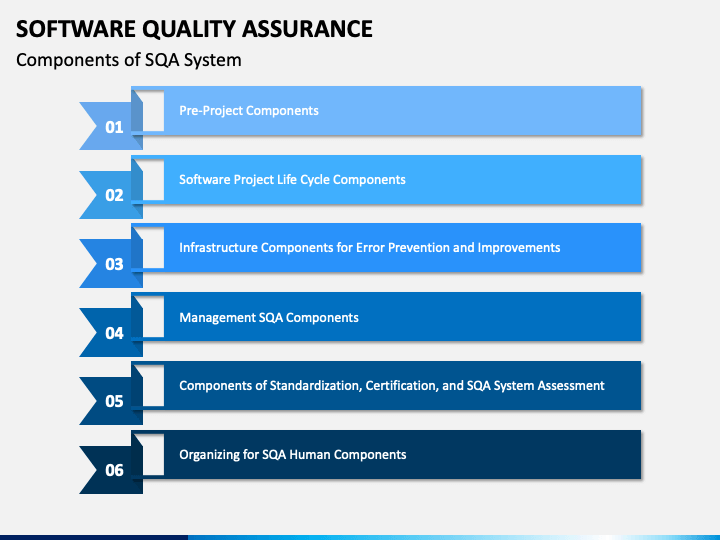 SOFTWARE QUALITY ASSURANCE

Components of SQA System

01 Pre-Project Components

02 Software Project Life Cycle Components

03 Infrastructure Components for Error Prevention and Improvements

04 Management SQA Components

05 Components of Standardization, Certification, and SQA System Assessment

06 Organizing for SQA Human Components